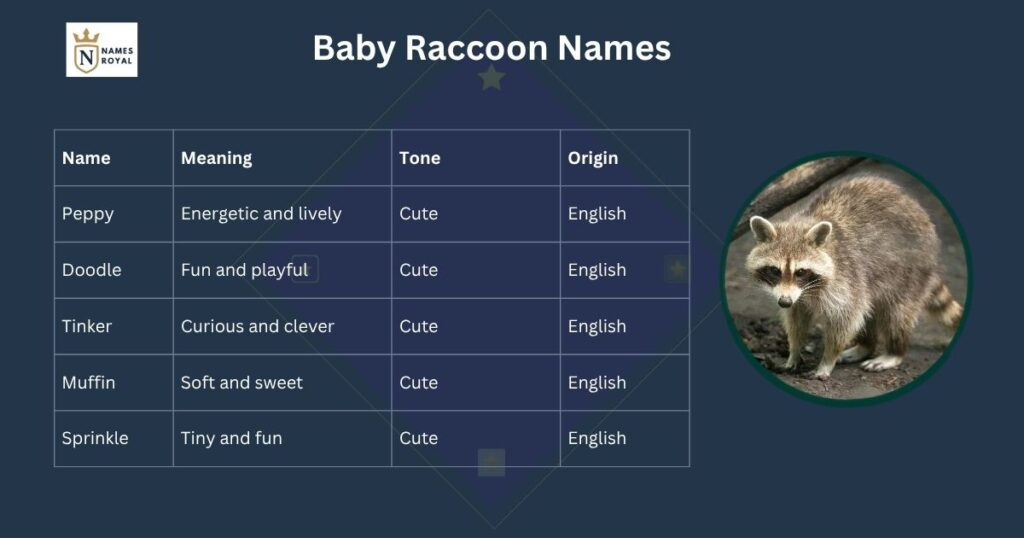 N NAMES ROYAL

Baby Raccoon Names

| Name | Meaning | Tone | Origin |
|---|---|---|---|
| Peppy | Energetic and lively | Cute | English |
| Doodle | Fun and playful | Cute | English |
| Tinker | Curious and clever | Cute | English |
| Muffin | Soft and sweet | Cute | English |
| Sprinkle | Tiny and fun | Cute | English |